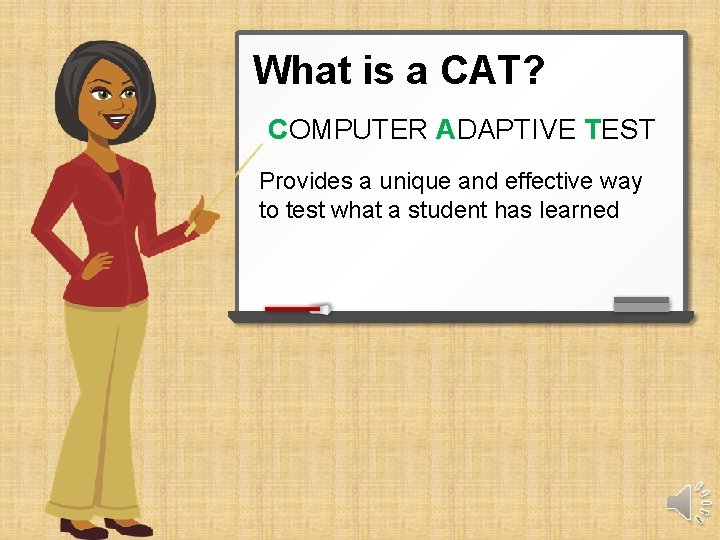 What is a CAT?

COMPUTER ADAPTIVE TEST

Provides a unique and effective way to test what a student has learned